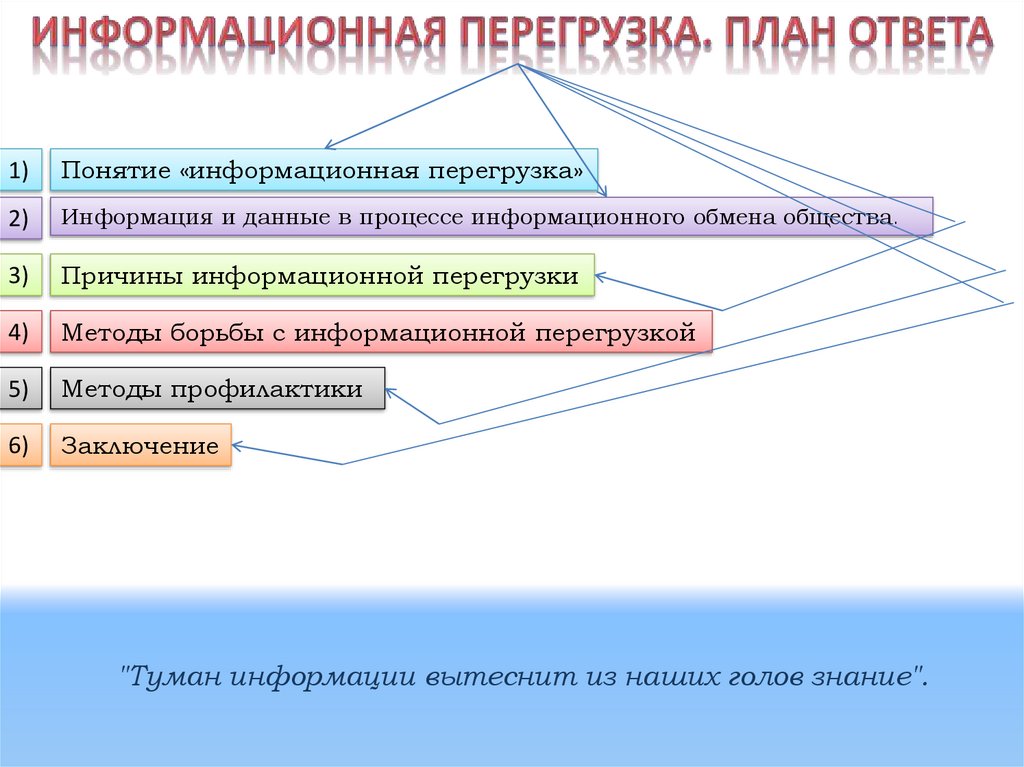 ИНФОРМАЦИОННАЯ ПЕРЕГРУЗКА. ПЛАН ОТВЕТА

1) Понятие «информационная перегрузка»

2) Информация и данные в процессе информационного обмена общества.

3) Причины информационной перегрузки

4) Методы борьбы с информационной перегрузкой

5) Методы профилактики

6) Заключение

"Туман информации вытеснит из наших голов знание".